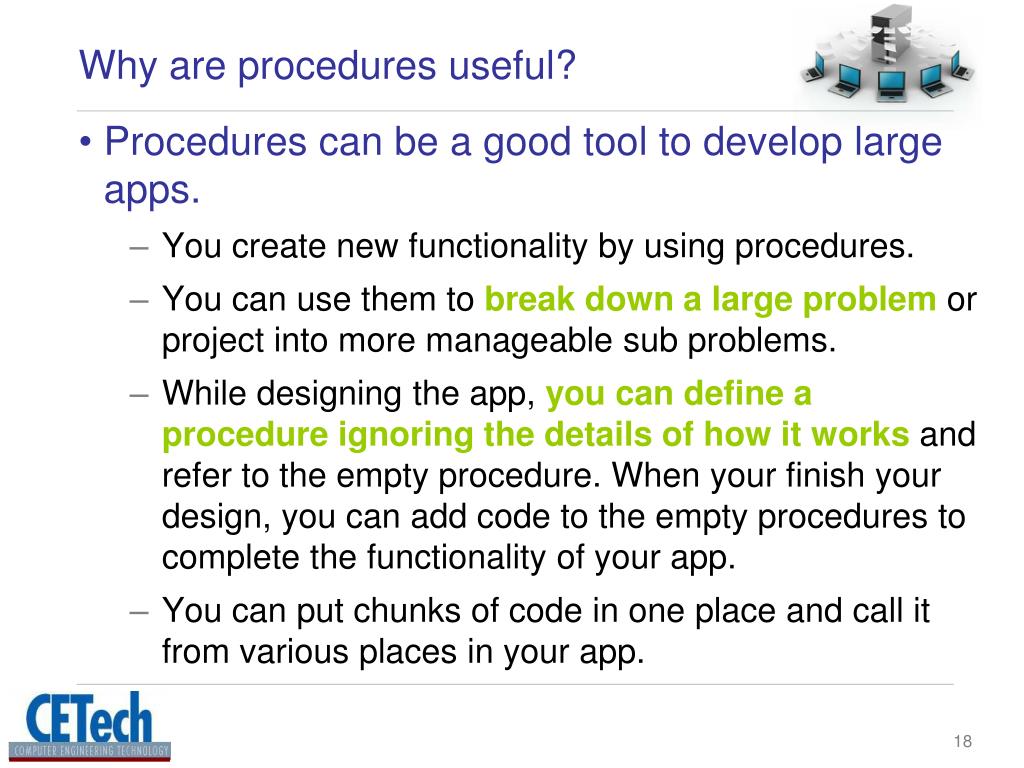 Why are procedures useful?

• Procedures can be a good tool to develop large apps.

– You create new functionality by using procedures.

– You can use them to break down a large problem or project into more manageable sub problems.

– While designing the app, you can define a procedure ignoring the details of how it works and refer to the empty procedure. When your finish your design, you can add code to the empty procedures to complete the functionality of your app.

– You can put chunks of code in one place and call it from various places in your app.

CETech
COMPUTER ENGINEERING TECHNOLOGY

18